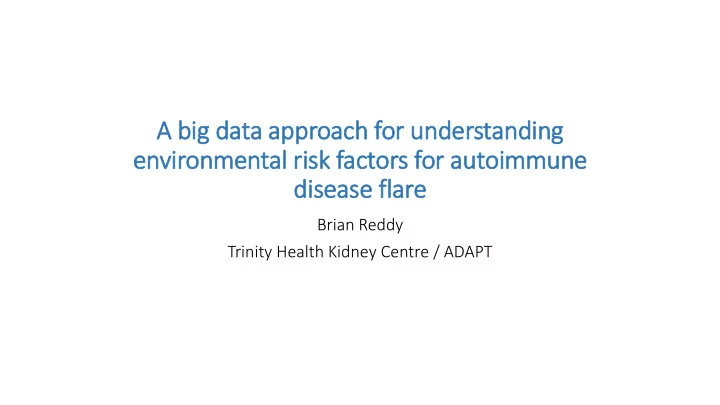 A big data approach for understanding environmental risk factors for autoimmune disease flare

Brian Reddy

Trinity Health Kidney Centre / ADAPT